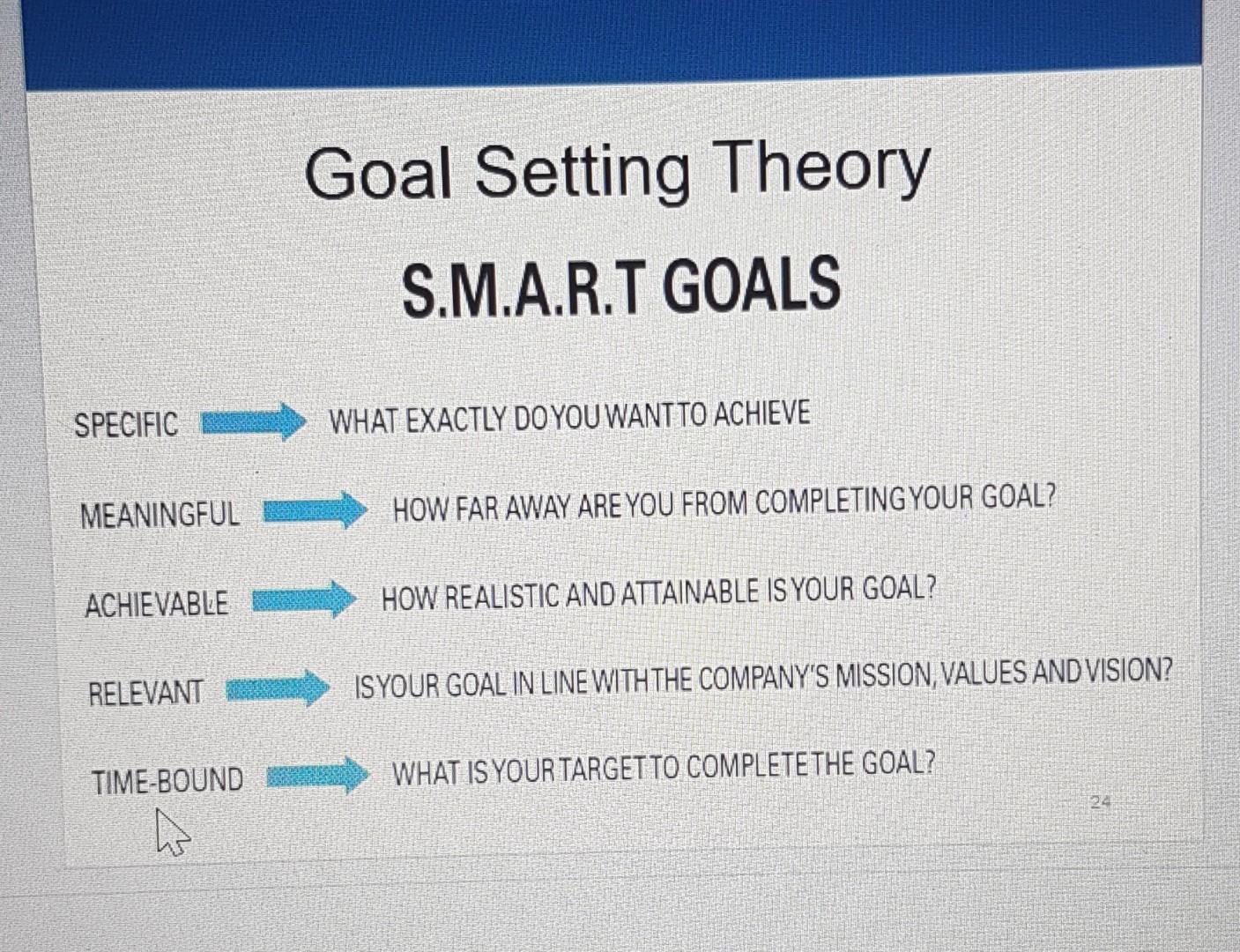 Goal Setting Theory

S.M.A.R.T GOALS

SPECIFIC WHAT EXACTLY DO YOU WANT TO ACHIEVE

MEANINGFUL HOW FAR AWAY ARE YOU FROM COMPLETING YOUR GOAL?

ACHIEVABLE HOW REALISTIC AND ATTAINABLE IS YOUR GOAL?

RELEVANT IS YOUR GOAL IN LINE WITH THE COMPANY'S MISSION, VALUES AND VISION?

TIME-BOUND WHAT IS YOUR TARGET TO COMPLETE THE GOAL?

24